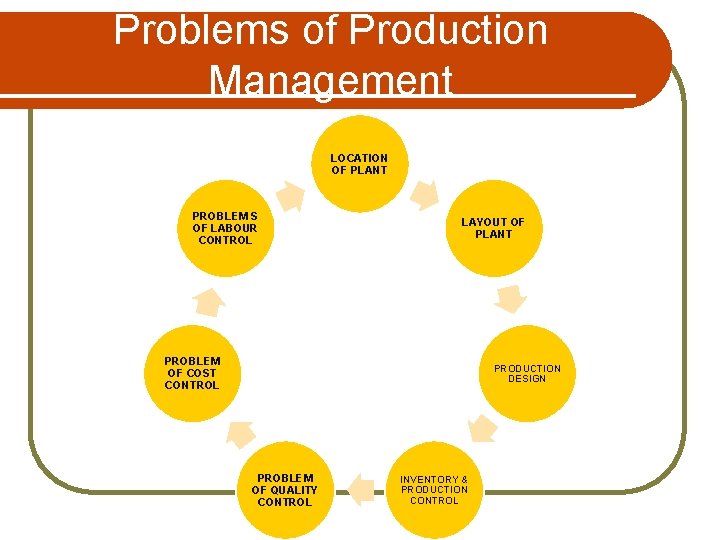 Problems of Production Management

LOCATION OF PLANT

LAYOUT OF PLANT

PRODUCTION DESIGN

INVENTORY & PRODUCTION CONTROL

PROBLEM OF QUALITY CONTROL

PROBLEM OF COST CONTROL

PROBLEMS OF LABOUR CONTROL